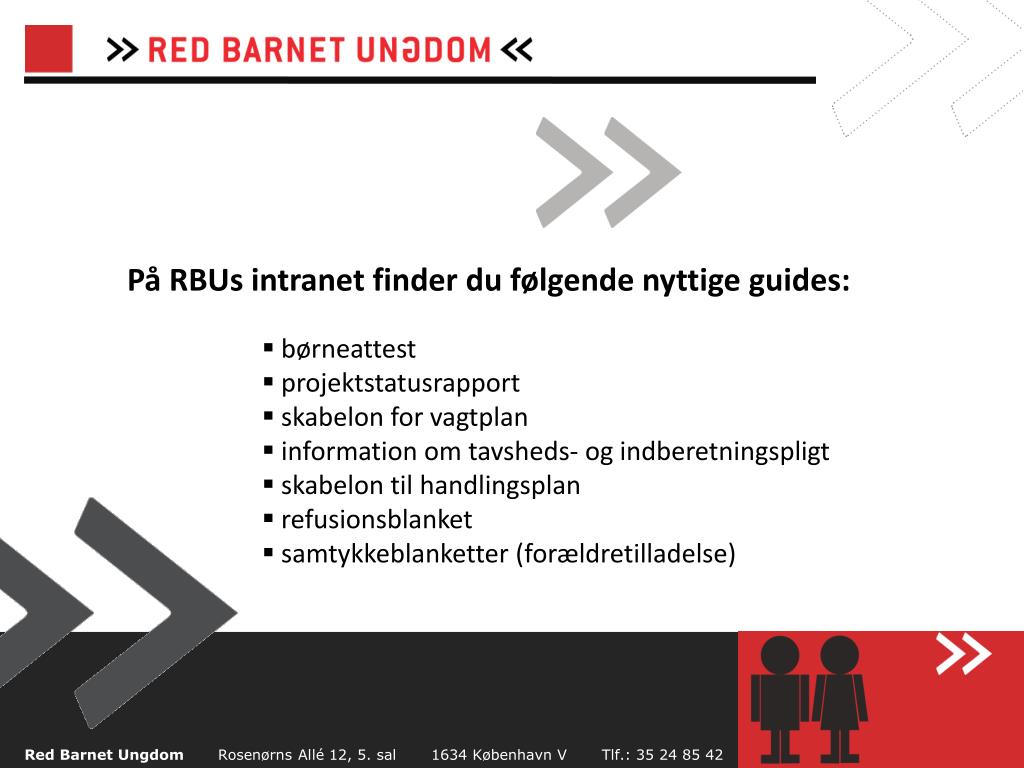 >> RED BARNET UNGDOM <<

På RBUs intranet finder du følgende nyttige guides:

▪ børneattest
▪ projektstatusrapport
▪ skabelon for vagtplan
▪ information om tavsheds- og indberetningspligt
▪ skabelon til handlingsplan
▪ refusionsblanket
▪ samtykkeblanketter (forældretilladelse)

Red Barnet Ungdom Rosenørns Allé 12, 5. sal 1634 København V Tlf.: 35 24 85 42